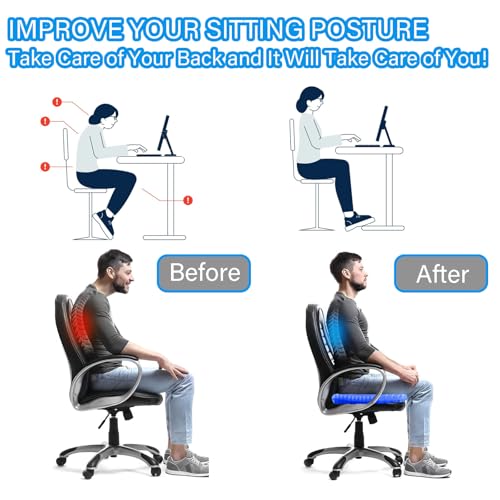 IMPROVE YOUR SITTING POSTURE
Take Care of Your Back and It Will Take Care of You!

Before

After